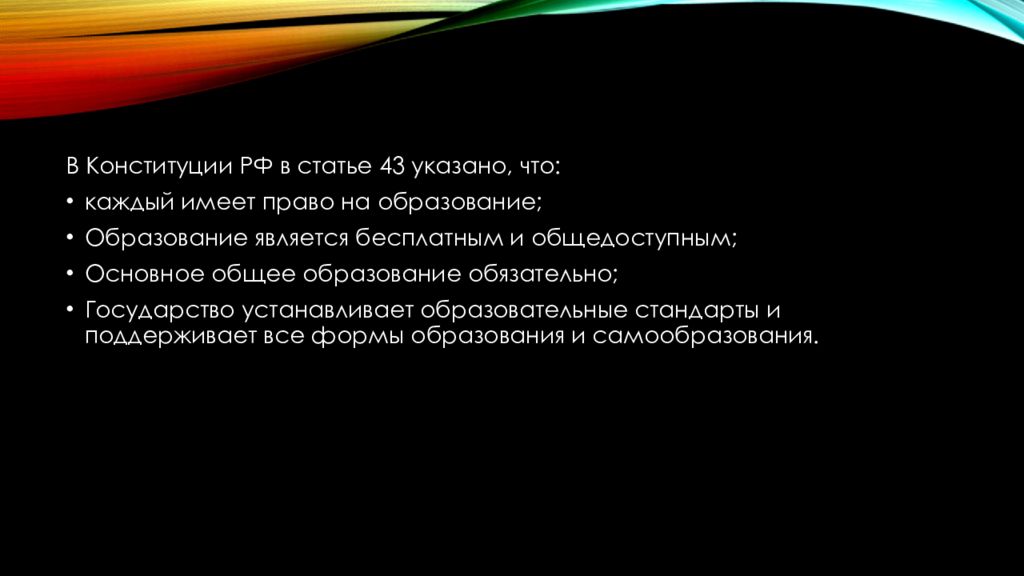 В Конституции РФ в статье 43 указано, что:

• каждый имеет право на образование;

• Образование является бесплатным и общедоступным;

• Основное общее образование обязательно;

• Государство устанавливает образовательные стандарты и поддерживает все формы образования и самообразования.